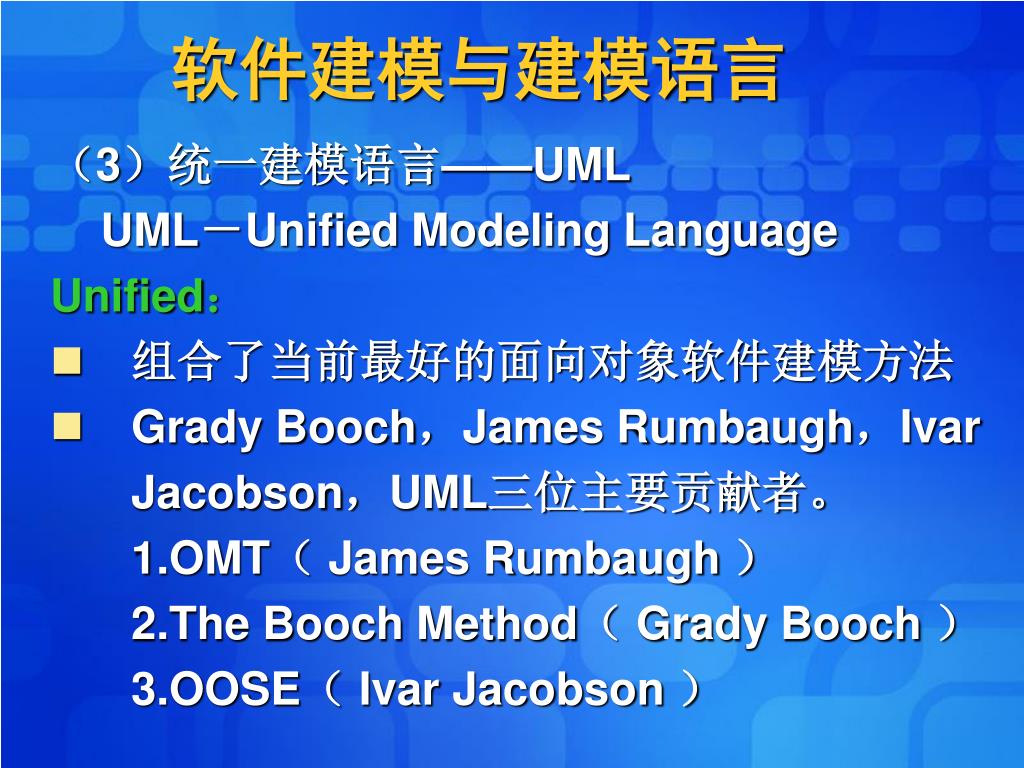 软件建模与建模语言

（3）统一建模语言——UML

UML－Unified Modeling Language

Unified：

组合了当前最好的面向对象软件建模方法

Grady Booch，James Rumbaugh，Ivar Jacobson，UML三位主要贡献者。

1.OMT（ James Rumbaugh ）

2.The Booch Method（ Grady Booch ）

3.OOSE（ Ivar Jacobson ）